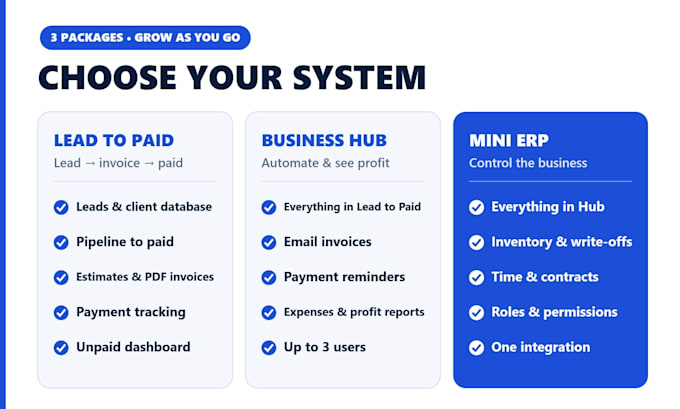 3 PACKAGES • GROW AS YOU GO

CHOOSE YOUR SYSTEM

LEAD TO PAID
Lead → invoice → paid

Leads & client database
Pipeline to paid
Estimates & PDF invoices
Payment tracking
Unpaid dashboard

BUSINESS HUB
Automate & see profit

Everything in Lead to Paid
Email invoices
Payment reminders
Expenses & profit reports
Up to 3 users

MINI ERP
Control the business

Everything in Hub
Inventory & write-offs
Time & contracts
Roles & permissions
One integration